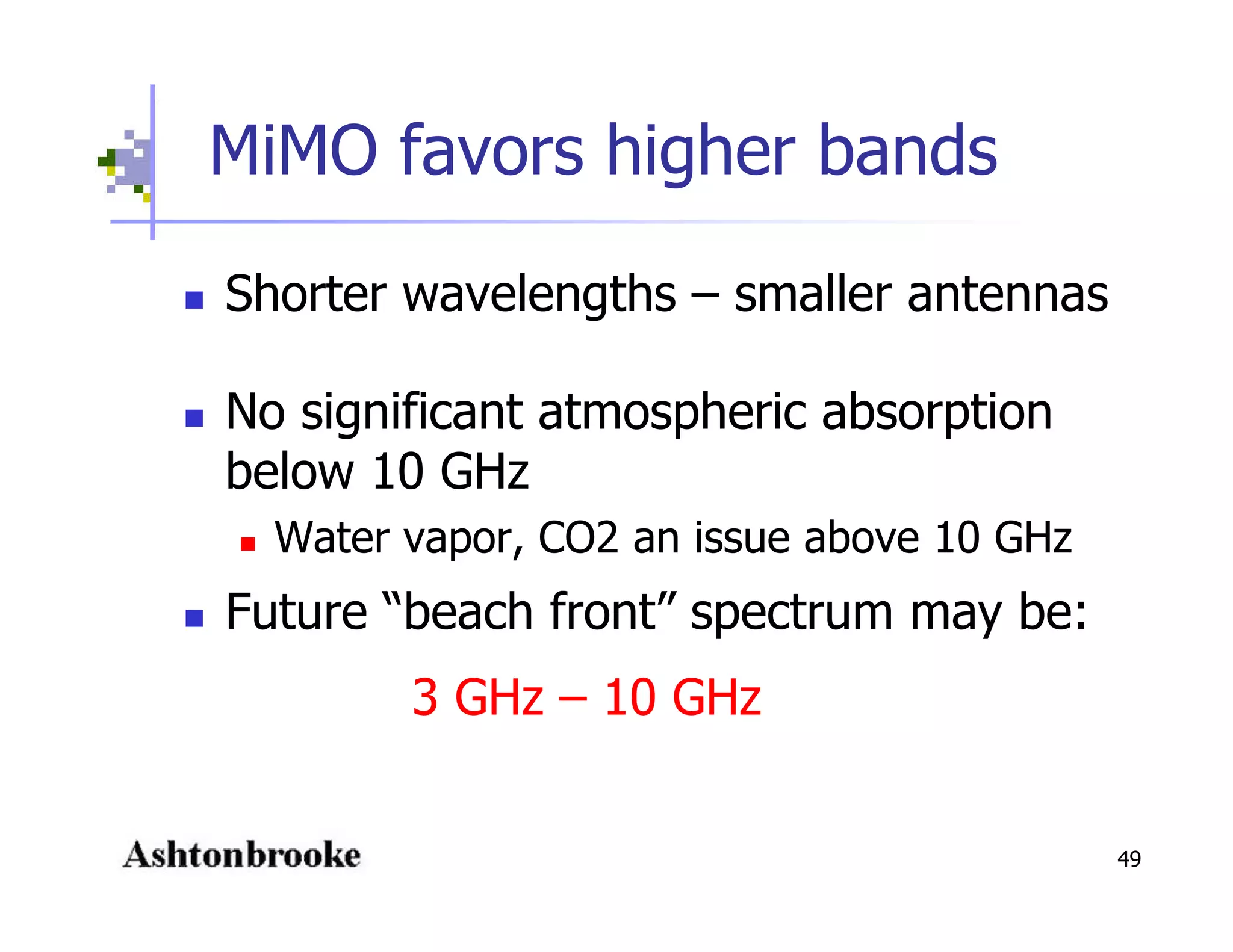 MiMO favors higher bands

Shorter wavelengths – smaller antennas

No significant atmospheric absorption below 10 GHz

Water vapor, CO2 an issue above 10 GHz

Future “beach front” spectrum may be:

3 GHz – 10 GHz

Ashtonbrooke

49